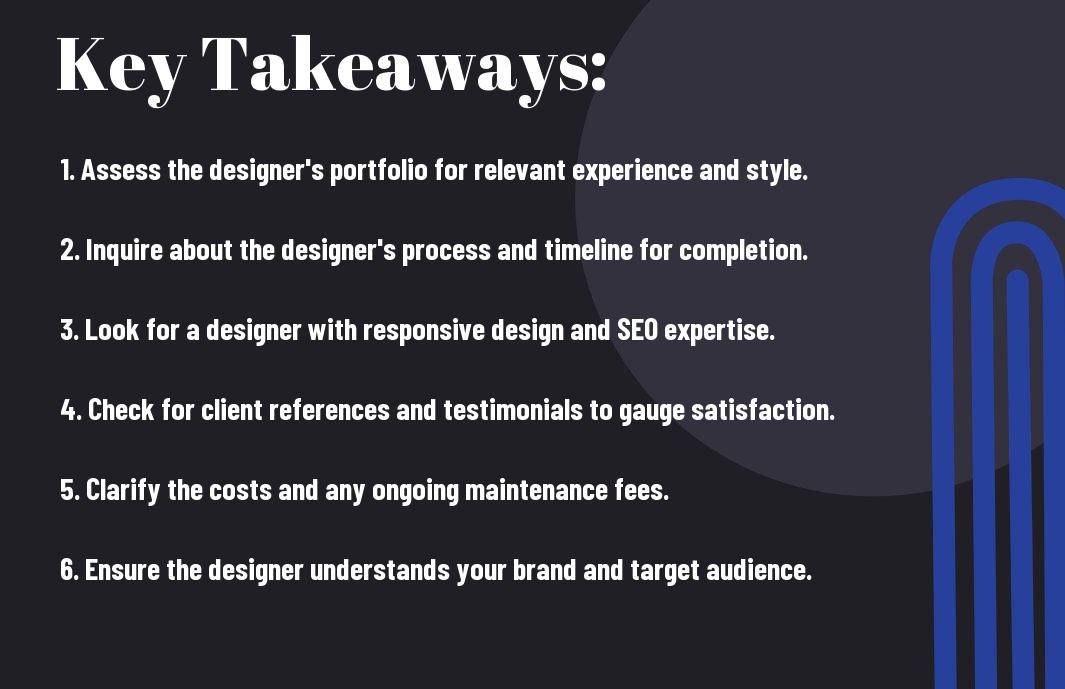 Key Takeaways:

1. Assess the designer's portfolio for relevant experience and style.

2. Inquire about the designer's process and timeline for completion.

3. Look for a designer with responsive design and SEO expertise.

4. Check for client references and testimonials to gauge satisfaction.

5. Clarify the costs and any ongoing maintenance fees.

6. Ensure the designer understands your brand and target audience.